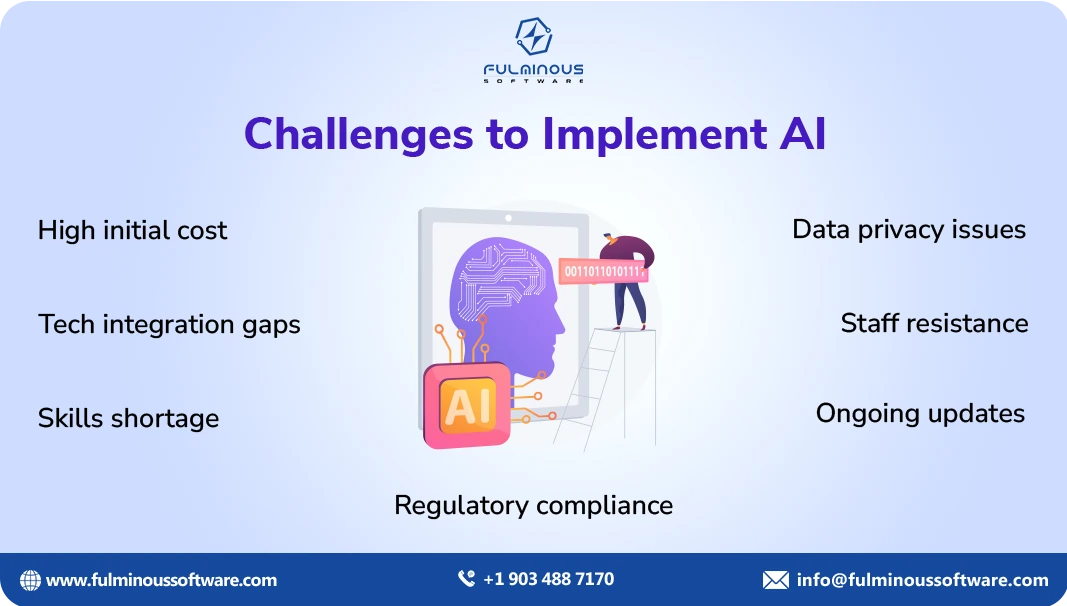 FULMINOUS
SOFTWARE

Challenges to Implement AI

High initial cost

Tech integration gaps

Skills shortage

0011011010111

AI

Data privacy issues

Staff resistance

Ongoing updates

Regulatory compliance

www.fulminoussoftware.com
+1 903 488 7170
info@fulminoussoftware.com